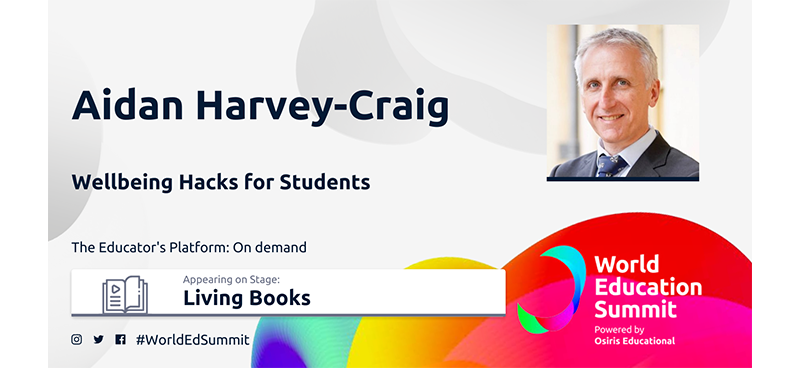 Aidan Harvey-Craig

Wellbeing Hacks for Students

The Educator's Platform: On demand

Appearing on Stage:
Living Books

#WorldEdSummit

World Education Summit
Powered by
Osiris Educational